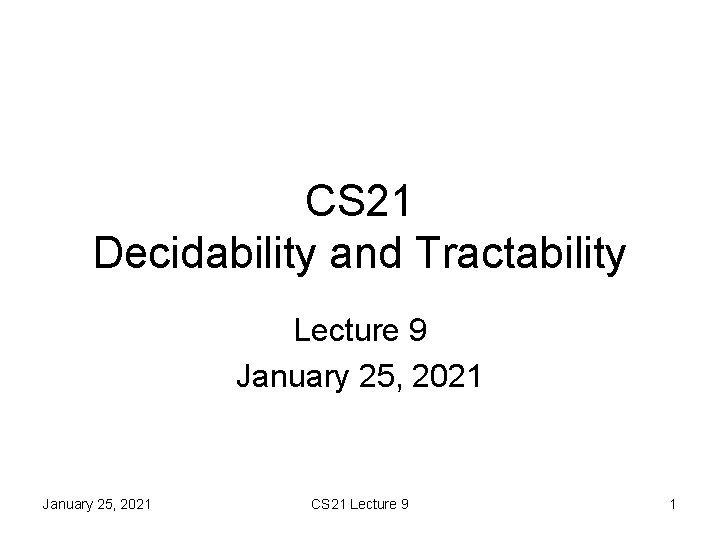 CS21
Decidability and Tractability

Lecture 9
January 25, 2021

January 25, 2021 CS21 Lecture 9 1